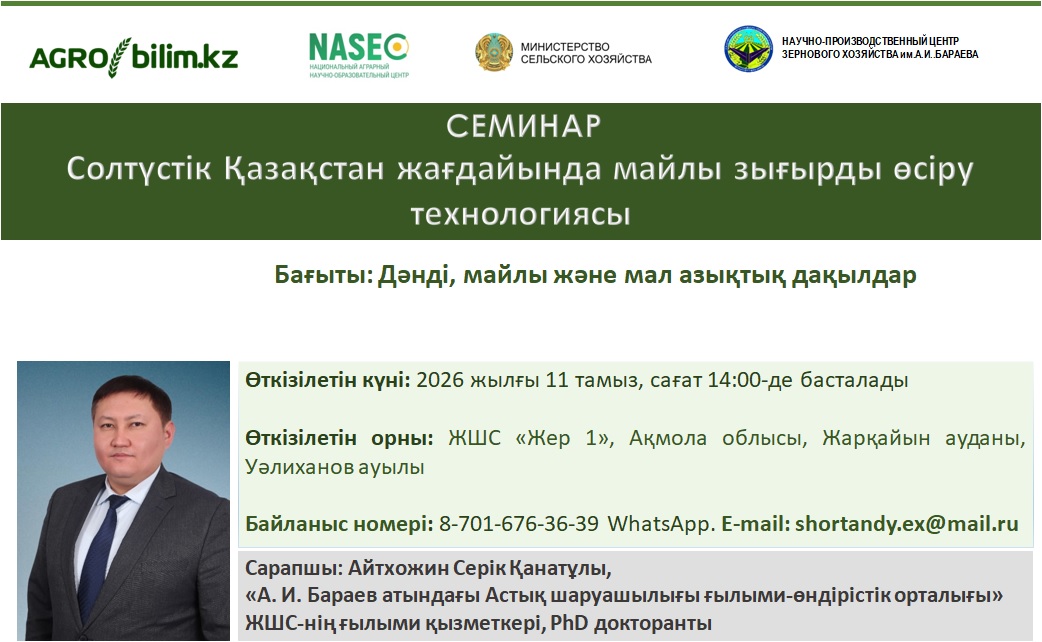 AGRO bilim.kz

NASEC
НАЦИОНАЛЬНЫЙ АГРАРНЫЙ НАУЧНО-ОБРАЗОВАТЕЛЬНЫЙ ЦЕНТР

МИНИСТЕРСТВО СЕЛЬСКОГО ХОЗЯЙСТВА

НАУЧНО-ПРОИЗВОДСТВЕННЫЙ ЦЕНТР ЗЕРНОВОГО ХОЗЯЙСТВА им.А.И..БАРАЕВА

СЕМИНАР
Солтүстік Қазақстан жағдайында майлы зығырды өсіру технологиясы

Бағыты: Дәнді, майлы және мал азықтық дақылдар

Өткізілетін күні: 2026 жылғы 11 тамыз, сағат 14:00-де басталады

Өткізілетін орны: ЖШС «Жер 1», Ақмола облысы, Жарқайын ауданы, Уәлиханов ауылы

Байланыс номері: 8-701-676-36-39 WhatsApp. E-mail: shortandy.ex@mail.ru

Сарапшы: Айтхожин Серік Қанатұлы,
«А. И. Бараев атындағы Астық шаруашылығы ғылыми-өндірістік орталығы» ЖШС-нің ғылыми қызметкері, PhD докторанты